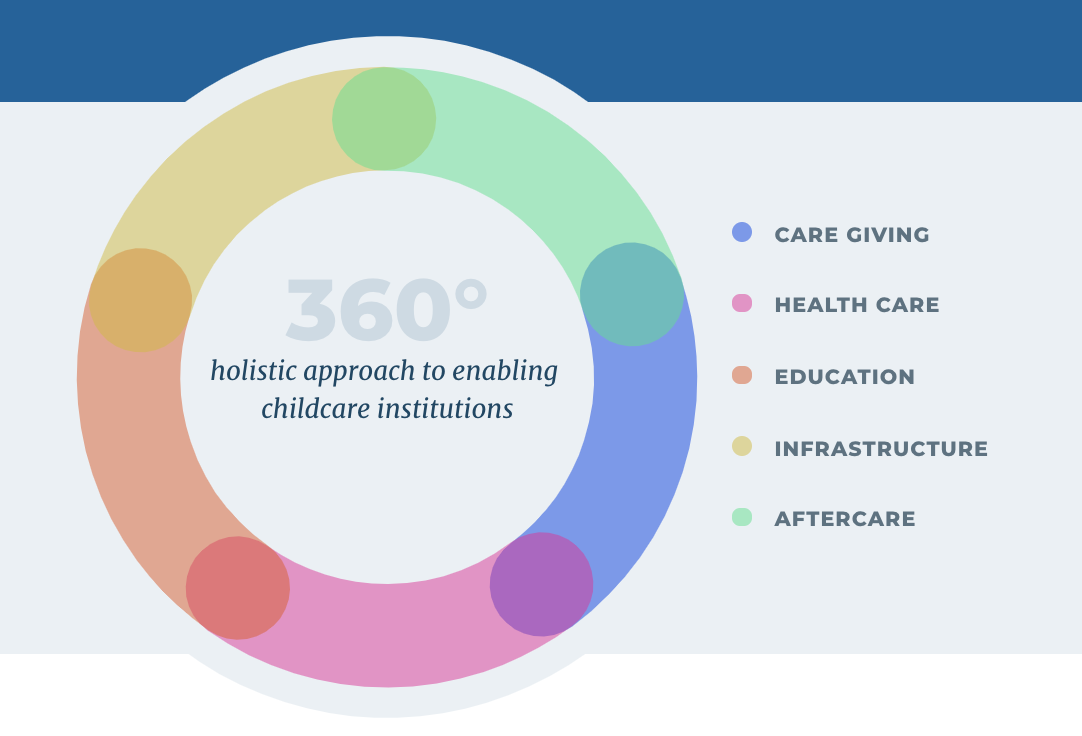 360°
holistic approach to enabling childcare institutions

CARE GIVING
HEALTH CARE
EDUCATION
INFRASTRUCTURE
AFTERCARE